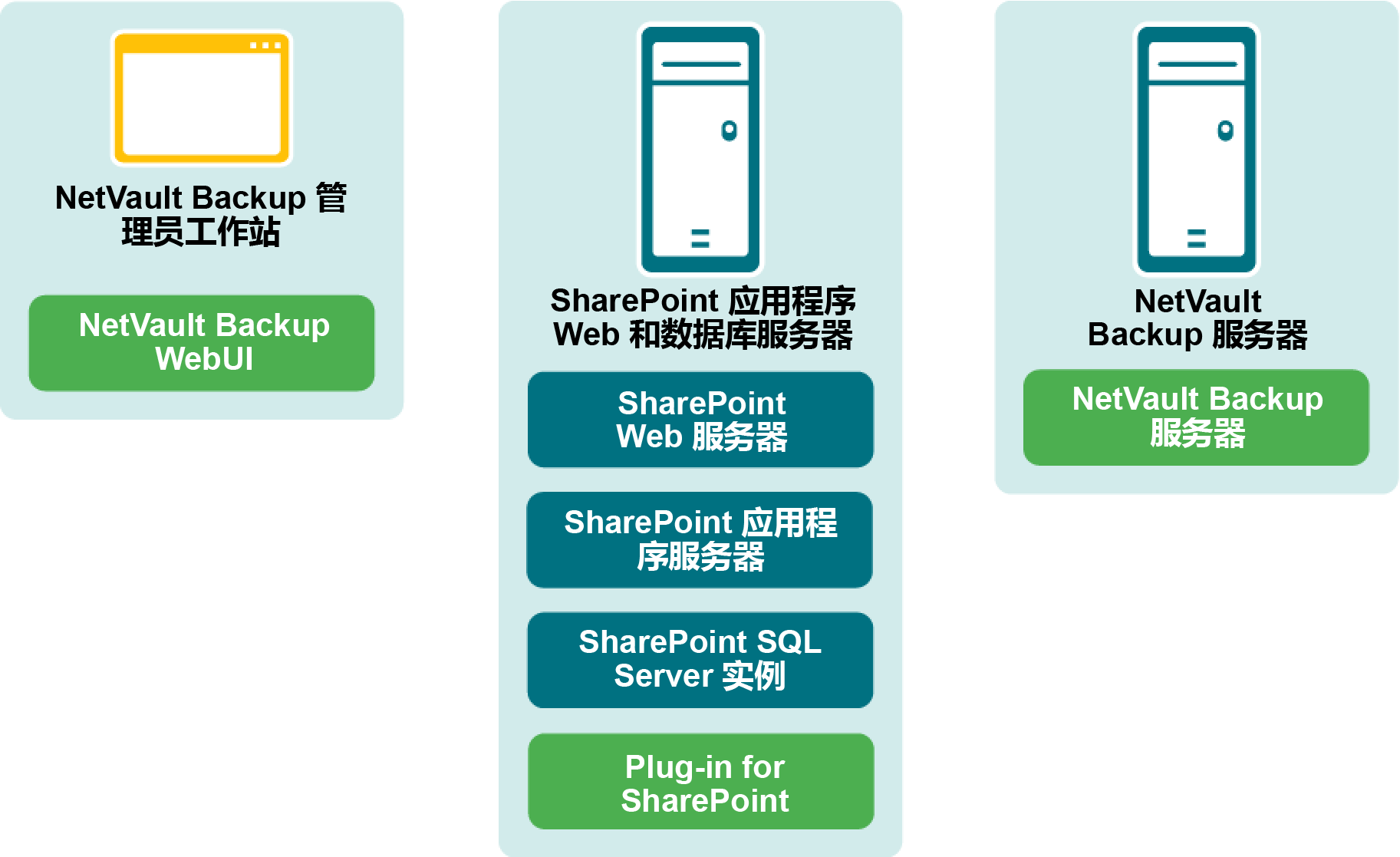 NetVault Backup 管理员工作站

NetVault Backup WebUI

SharePoint 应用程序 Web 和数据库服务器

SharePoint Web 服务器

SharePoint 应用程序服务器

SharePoint SQL Server 实例

Plug-in for SharePoint

NetVault Backup 服务器

NetVault Backup 服务器